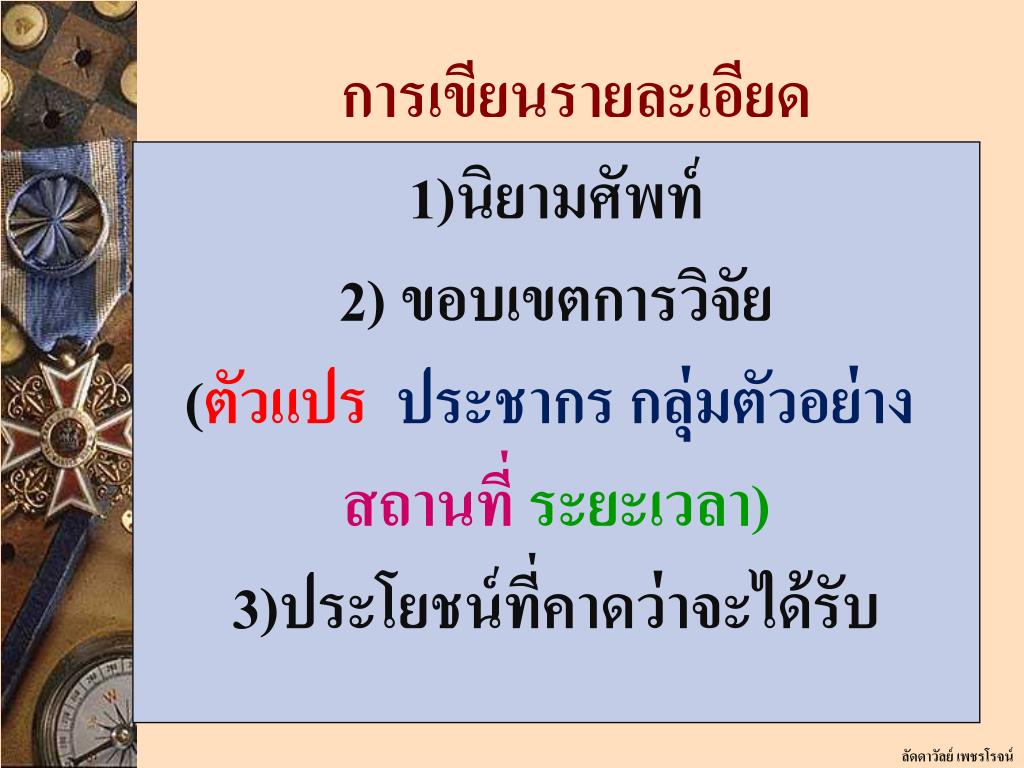 การเขียนรายละเอียด

1)นิยามศัพท์

2) ขอบเขตการวิจัย

(ตัวแปร ประชากร กลุ่มตัวอย่าง

สถานที่ ระยะเวลา)

3)ประโยชน์ที่คาดว่าจะได้รับ

ลัดดาวัลย์ เพชรโรจน์